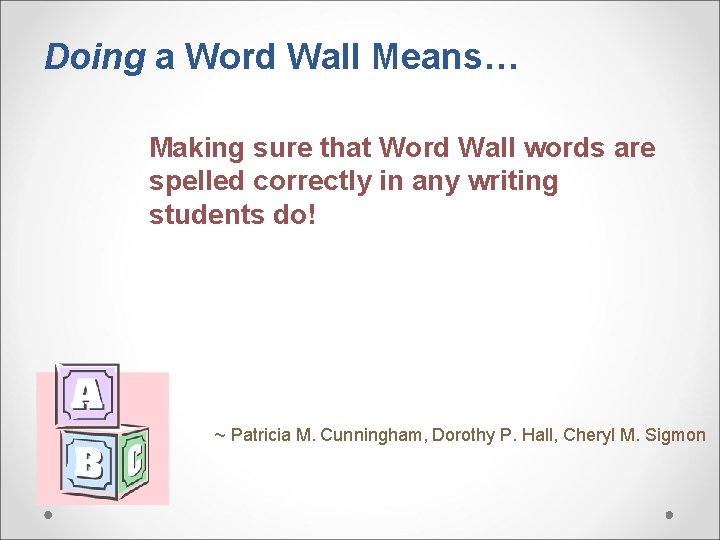 Doing a Word Wall Means…

Making sure that Word Wall words are spelled correctly in any writing students do!

A
B
C

~ Patricia M. Cunningham, Dorothy P. Hall, Cheryl M. Sigmon